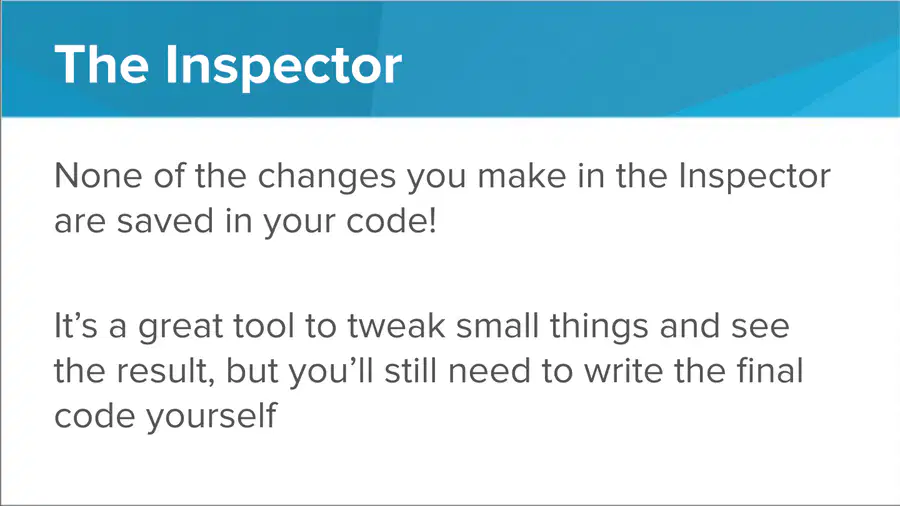 The Inspector

None of the changes you make in the Inspector are saved in your code!

It’s a great tool to tweak small things and see the result, but you’ll still need to write the final code yourself